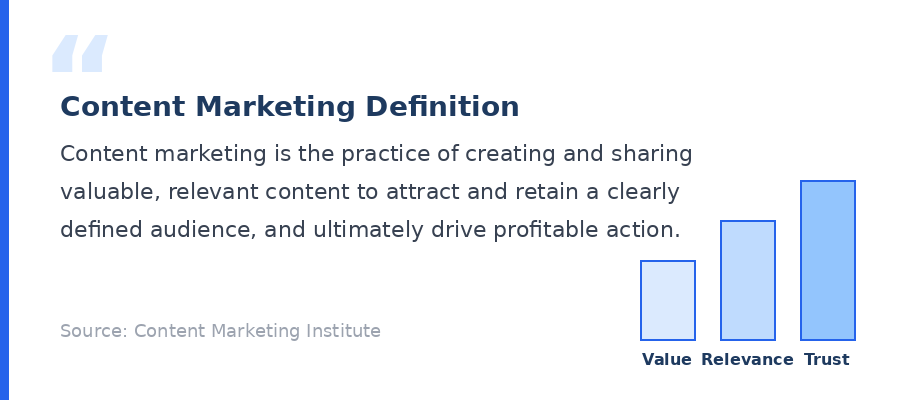 “

Content Marketing Definition

Content marketing is the practice of creating and sharing valuable, relevant content to attract and retain a clearly defined audience, and ultimately drive profitable action.

Source: Content Marketing Institute

Value Relevance Trust